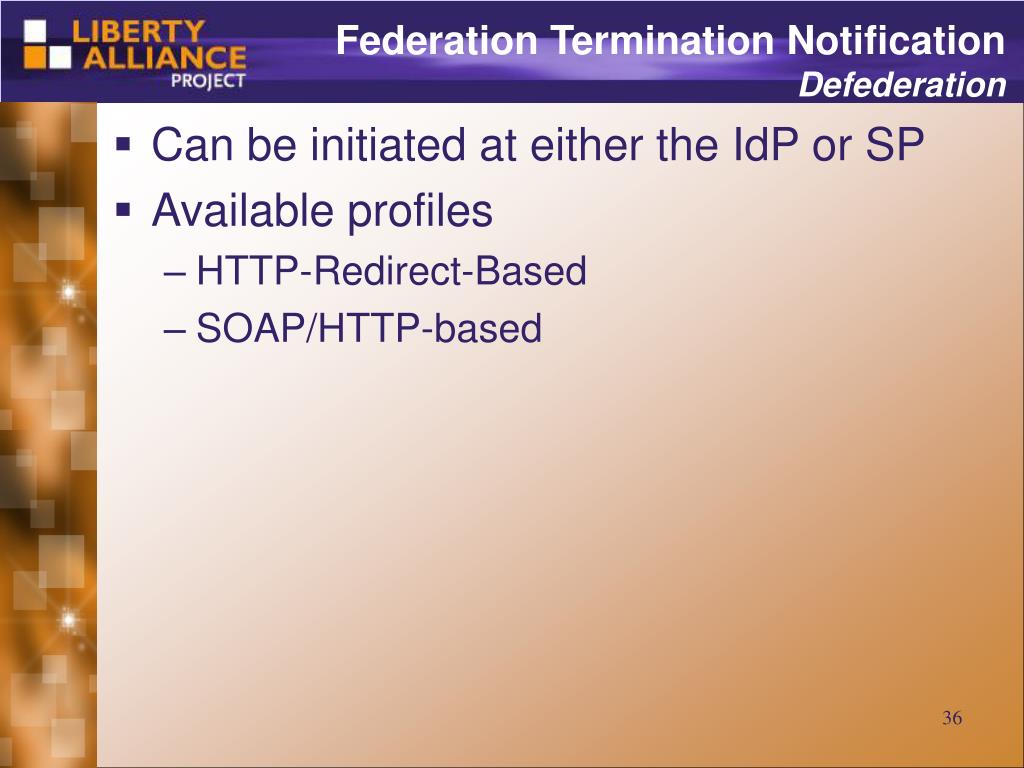 LIBERTY ALLIANCE PROJECT

Federation Termination Notification
Defederation

▪ Can be initiated at either the IdP or SP
▪ Available profiles
– HTTP-Redirect-Based
– SOAP/HTTP-based

36